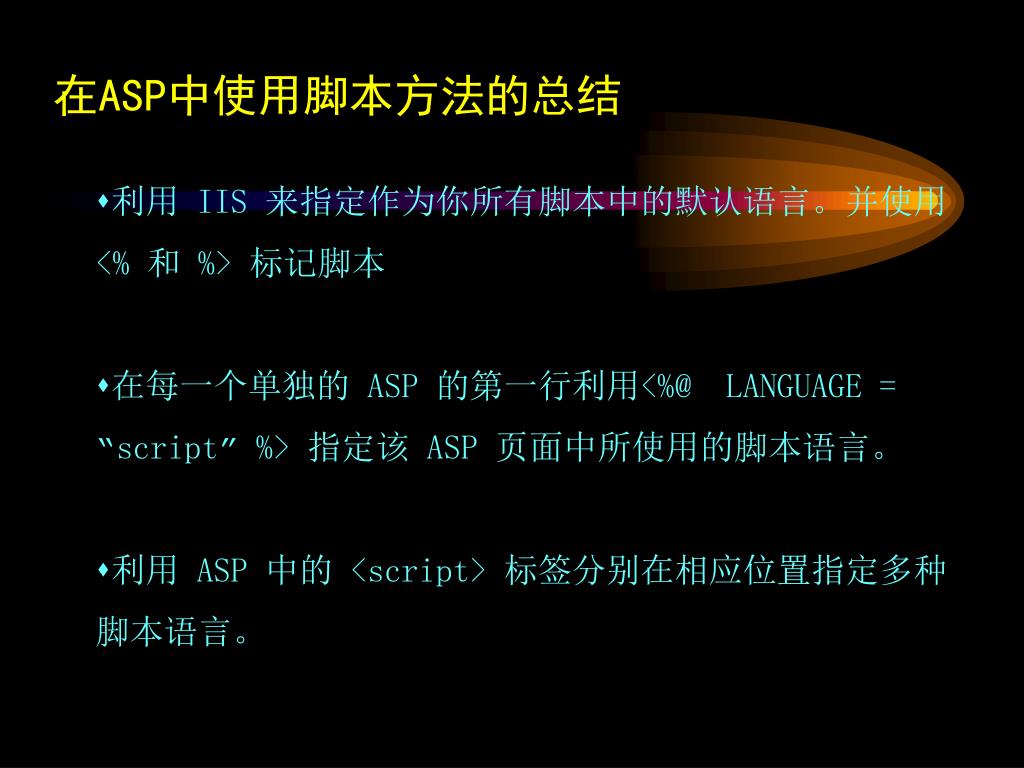 在ASP中使用脚本方法的总结

♦利用 IIS 来指定作为你所有脚本中的默认语言。并使用 <% 和 %> 标记脚本

♦在每一个单独的 ASP 的第一行利用<%@ LANGUAGE = “script” %> 指定该 ASP 页面中所使用的脚本语言。

♦利用 ASP 中的 <script> 标签分别在相应位置指定多种脚本语言。